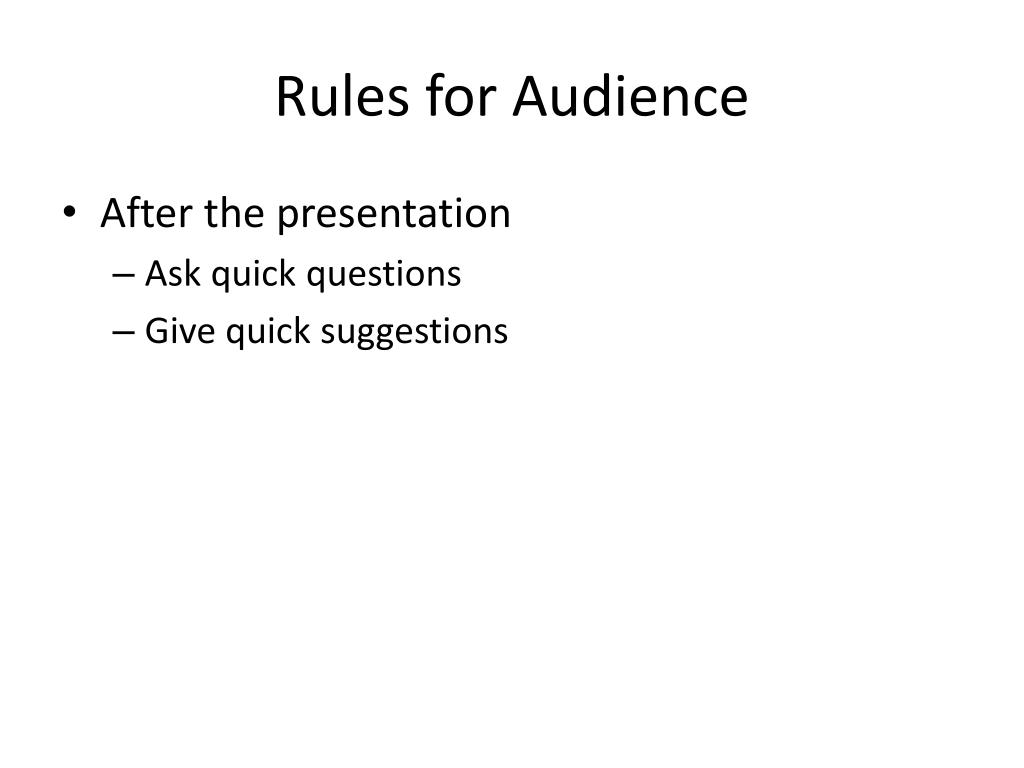 Rules for Audience

• After the presentation
– Ask quick questions
– Give quick suggestions